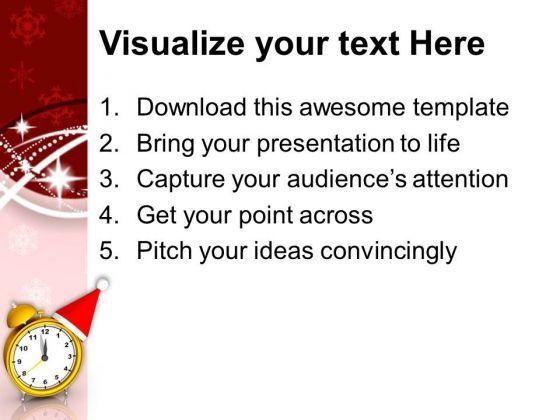 Visualize your text Here

1. Download this awesome template
2. Bring your presentation to life
3. Capture your audience's attention
4. Get your point across
5. Pitch your ideas convincingly

12
1
2
3
4
5
6
7
8
9
10
11